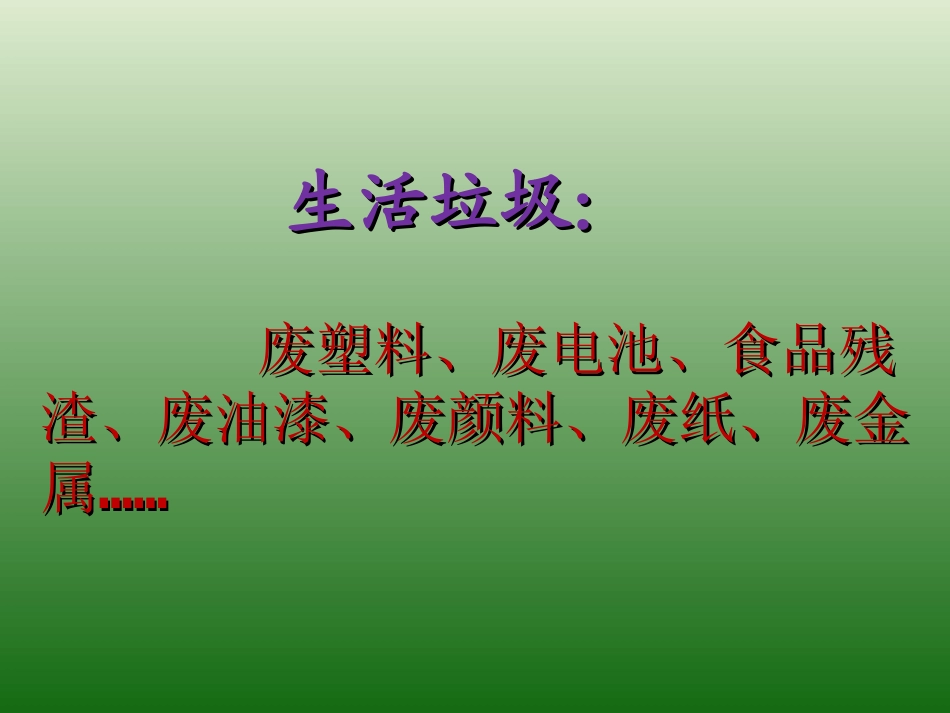 生活垃圾:

废塑料、废电池、食品残渣、废油漆、废颜料、废纸、废金属……